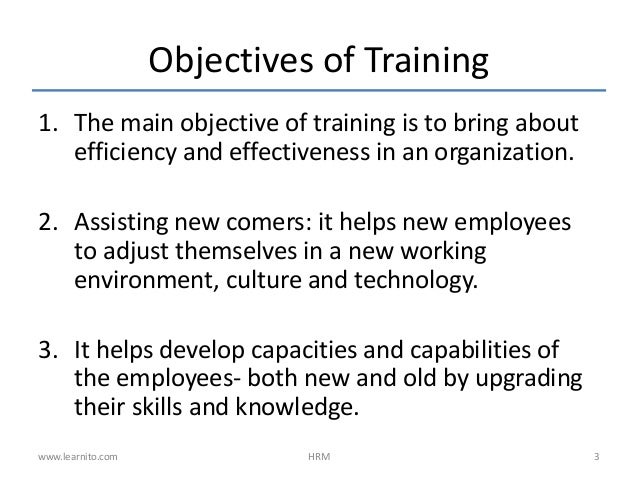 Objectives of Training

1. The main objective of training is to bring about efficiency and effectiveness in an organization.

2. Assisting new comers: it helps new employees to adjust themselves in a new working environment, culture and technology.

3. It helps develop capacities and capabilities of the employees- both new and old by upgrading their skills and knowledge.

www.learnito.com HRM 3